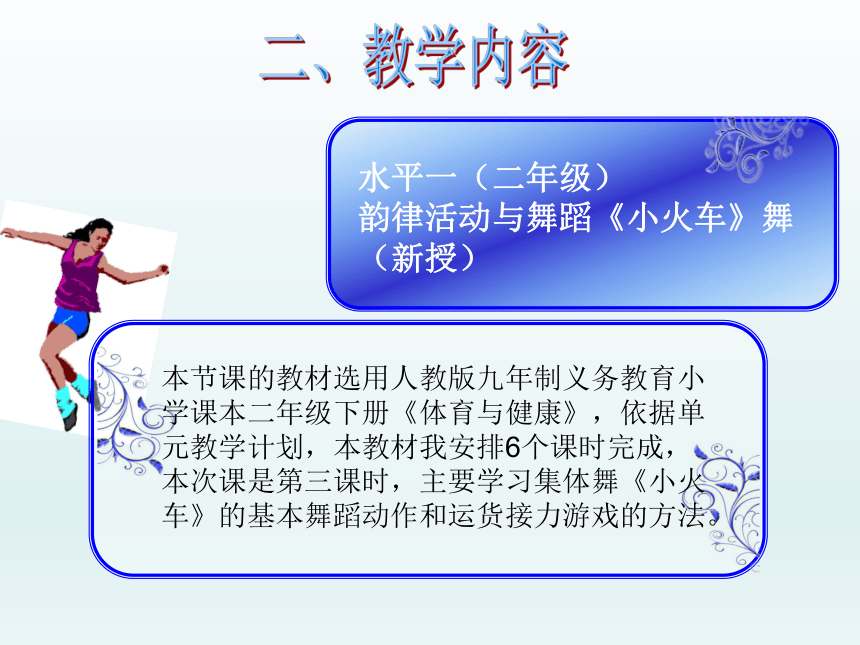 二、教学内容

水平一（二年级）
韵律活动与舞蹈《小火车》舞（新授）

本节课的教材选用人教版九年制义务教育小学课本二年级下册《体育与健康》，依据单元教学计划，本教材我安排6个课时完成，本次课是第三课时，主要学习集体舞《小火车》的基本舞蹈动作和运货接力游戏的方法。